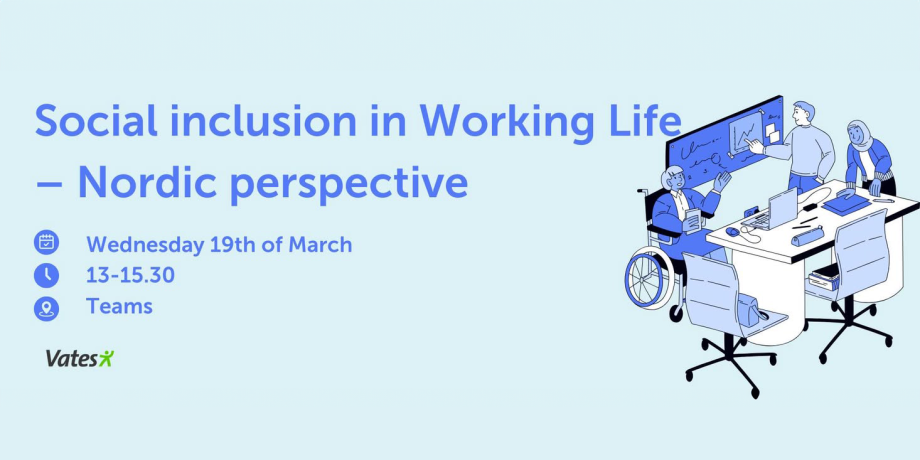 Social inclusion in Working Life – Nordic perspective

Wednesday 19th of March
13-15.30
Teams

Vates